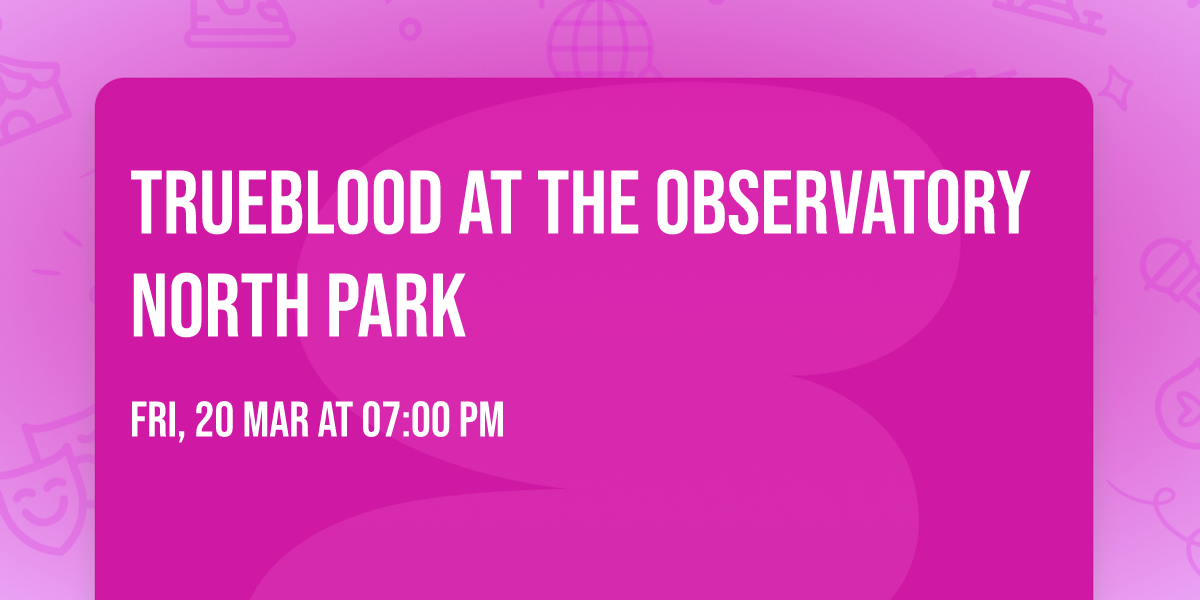 TRUEBLOOD AT THE OBSERVATORY NORTH PARK

FRI, 20 MAR AT 07:00 PM